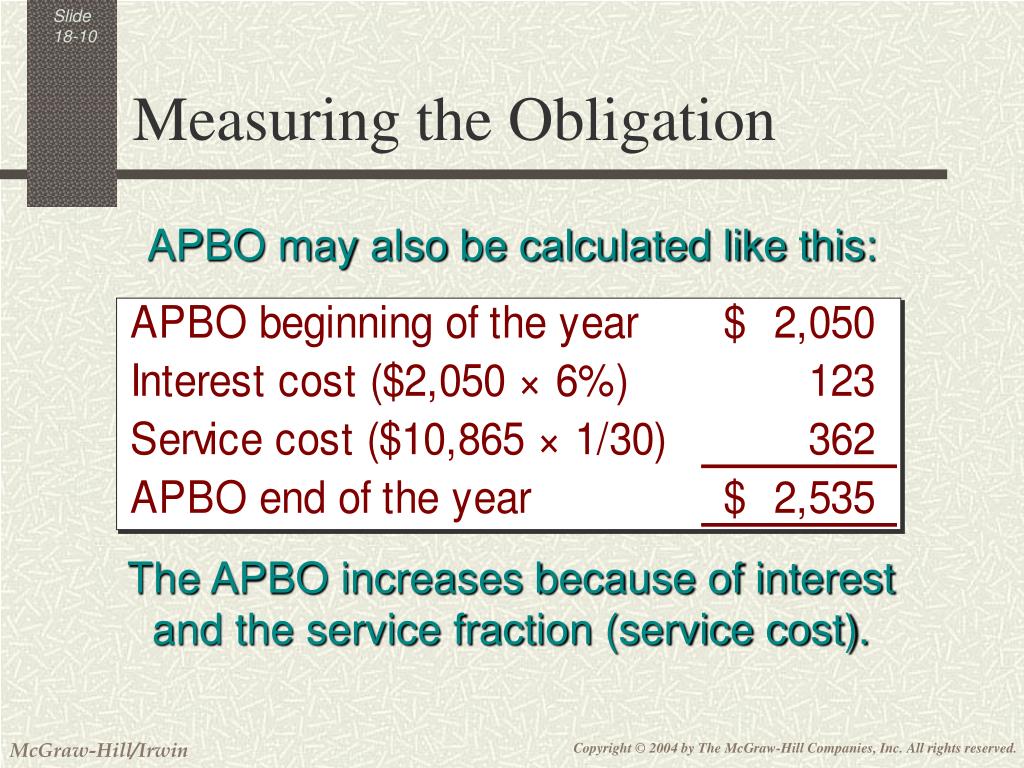 Slide 18-10

Measuring the Obligation

APBO may also be calculated like this:

| | |
|---|---|
| APBO beginning of the year | \$ 2,050 |
| Interest cost (\$2,050 × 6%) | 123 |
| Service cost (\$10,865 × 1/30) | 362 |
| APBO end of the year | \$ 2,535 |

The APBO increases because of interest and the service fraction (service cost).

McGraw-Hill/Irwin

Copyright © 2004 by The McGraw-Hill Companies, Inc. All rights reserved.